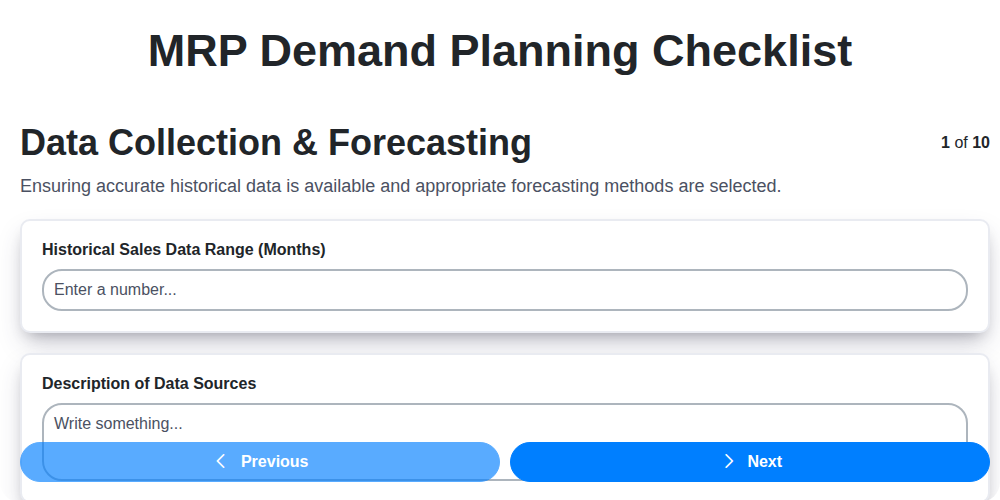 MRP Demand Planning Checklist

Data Collection & Forecasting

1 of 10

Ensuring accurate historical data is available and appropriate forecasting methods are selected.

Historical Sales Data Range (Months)

Enter a number...

Description of Data Sources

Write something...

Previous

Next